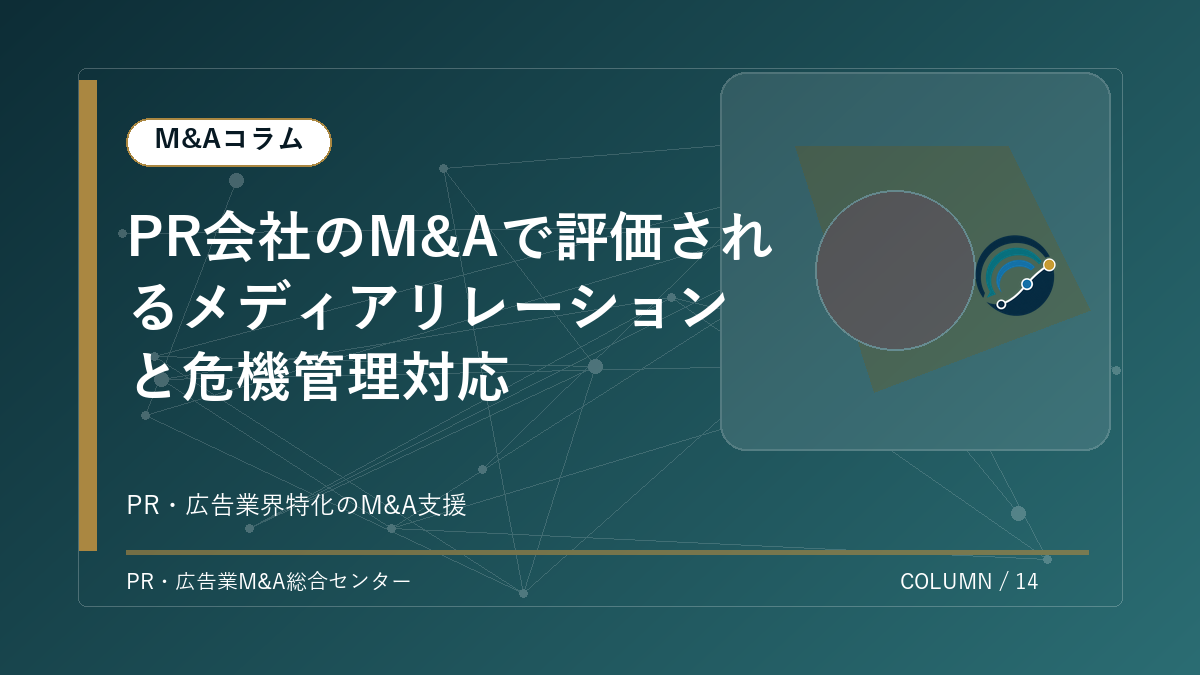 M&Aコラム

PR会社のM&Aで評価されるメディアリレーションと危機管理対応

PR・広告業界特化のM&A支援

PR・広告業M&A総合センター

COLUMN / 14